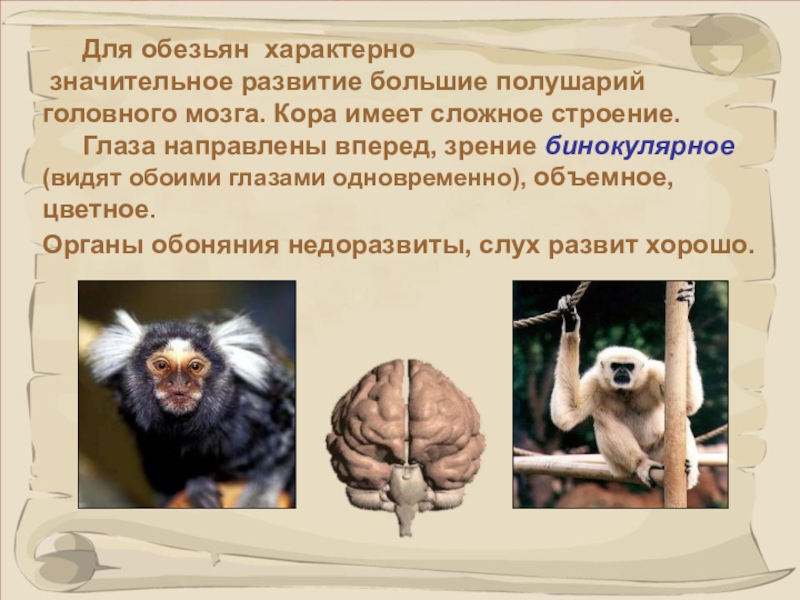 Для обезьян характерно значительное развитие большие полушарий головного мозга. Кора имеет сложное строение.

Глаза направлены вперед, зрение бинокулярное (видят обоими глазами одновременно), объемное, цветное.

Органы обоняния недоразвиты, слух развит хорошо.